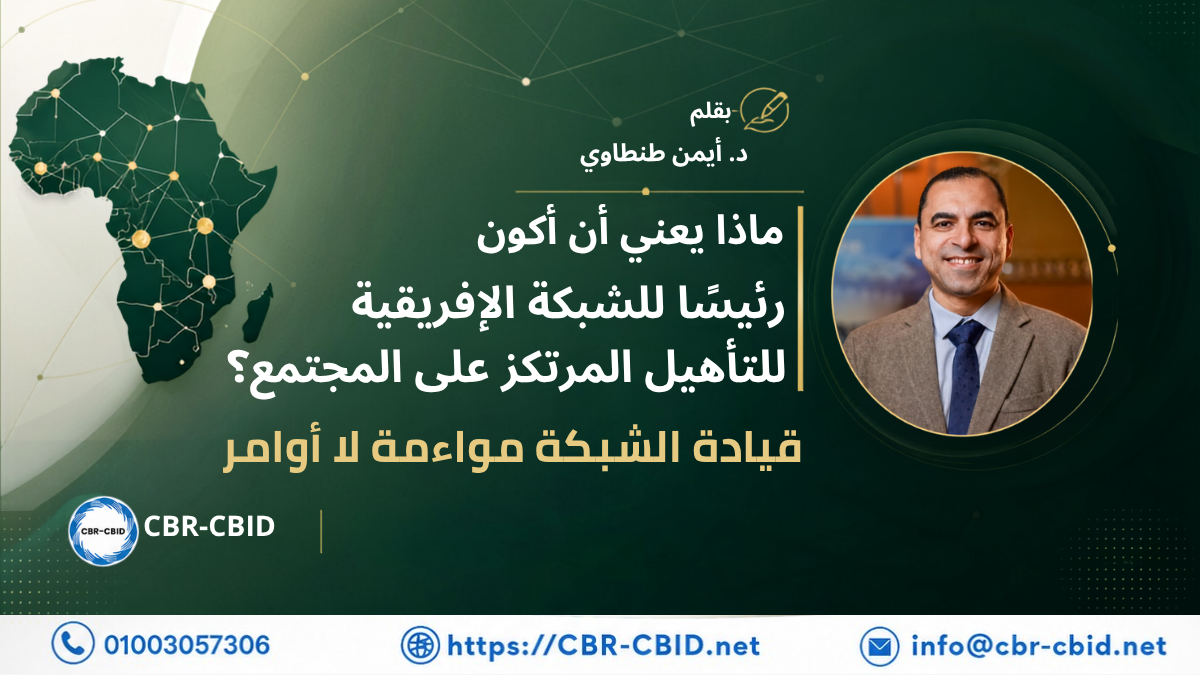 بقلم
د. أيمن طنطاوي

ماذا يعني أن أكون رئيسًا للشبكة الإفريقية للتأهيل المرتكز على المجتمع؟

قيادة الشبكة مواءمة لا أوامر

CBR-CBID

CBR-CBID

01003057306

https://CBR-CBID.net

info@cbr-cbid.net